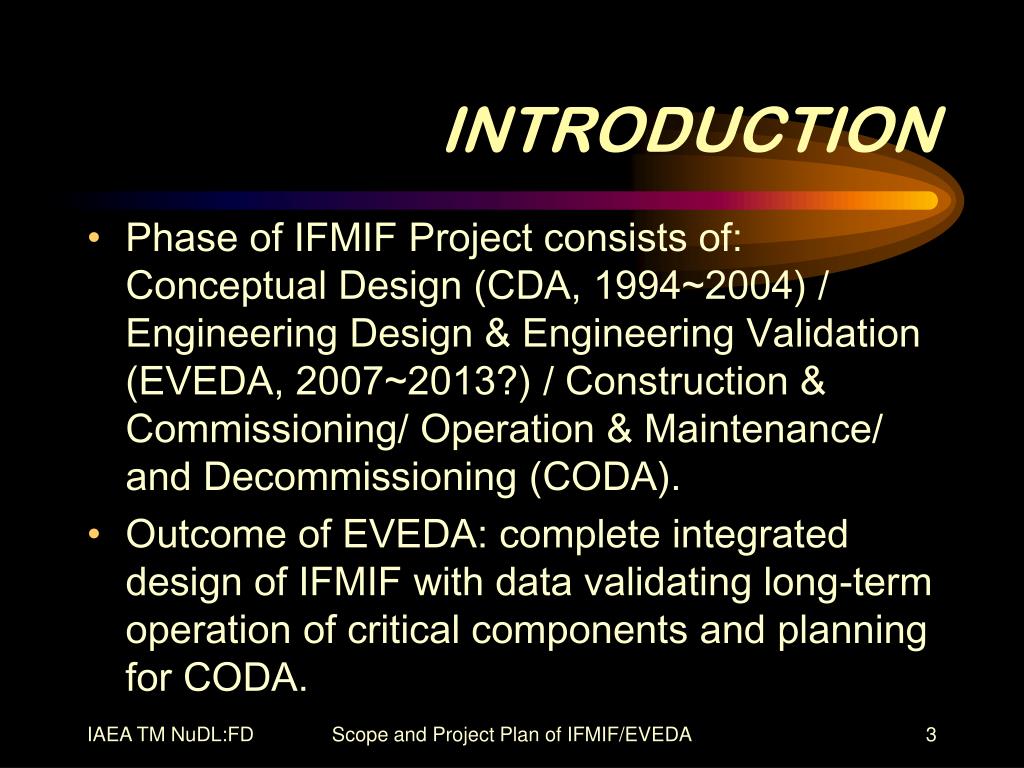 INTRODUCTION

• Phase of IFMIF Project consists of: Conceptual Design (CDA, 1994~2004) / Engineering Design & Engineering Validation (EVEDA, 2007~2013?) / Construction & Commissioning/ Operation & Maintenance/ and Decommissioning (CODA).

• Outcome of EVEDA: complete integrated design of IFMIF with data validating long-term operation of critical components and planning for CODA.

IAEA TM NuDL:FD Scope and Project Plan of IFMIF/EVEDA 3